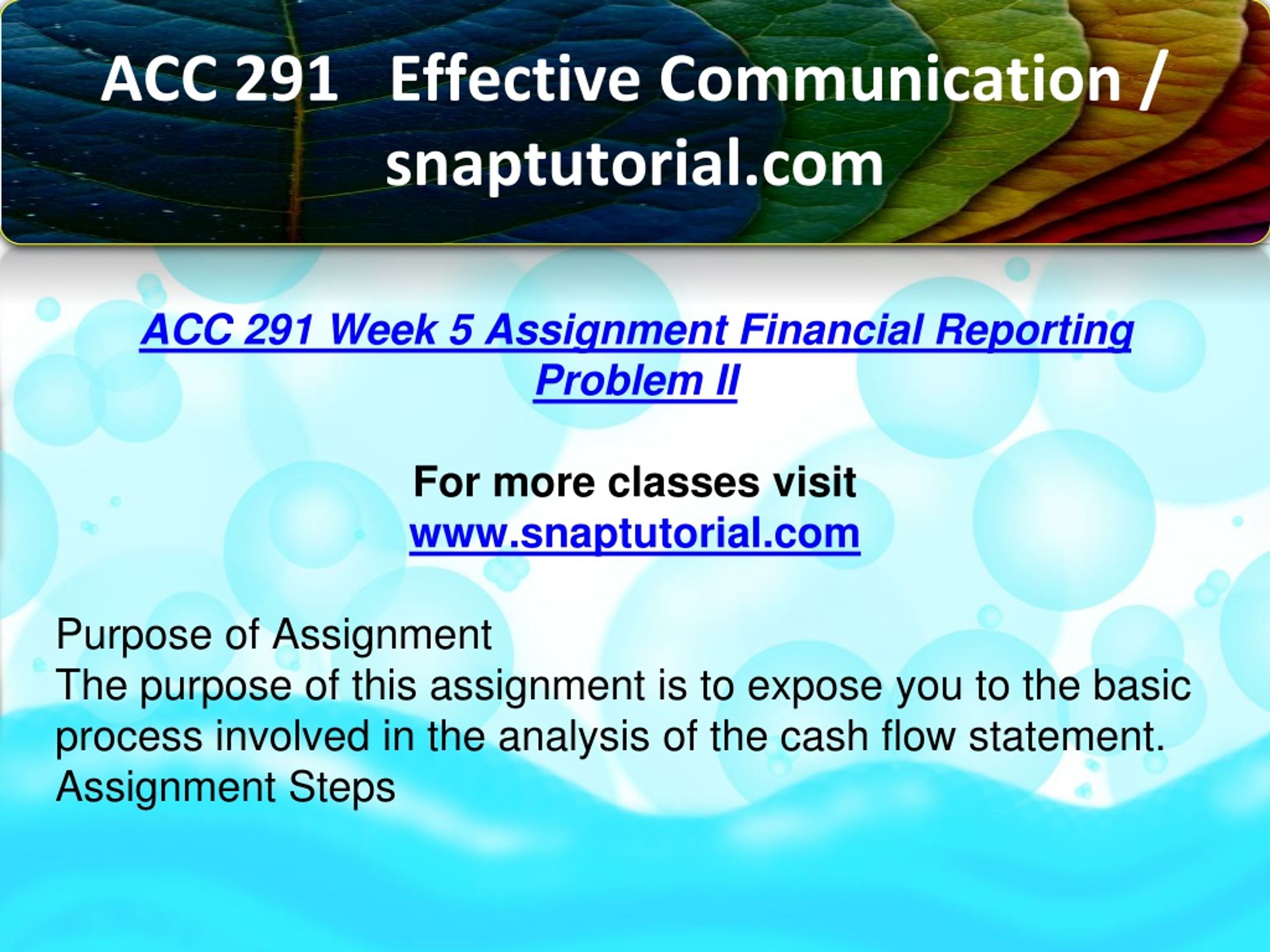 ACC 291 Effective Communication / snaptutorial.com

ACC 291 Week 5 Assignment Financial Reporting Problem II

For more classes visit
www.snaptutorial.com

Purpose of Assignment
The purpose of this assignment is to expose you to the basic process involved in the analysis of the cash flow statement.
Assignment Steps